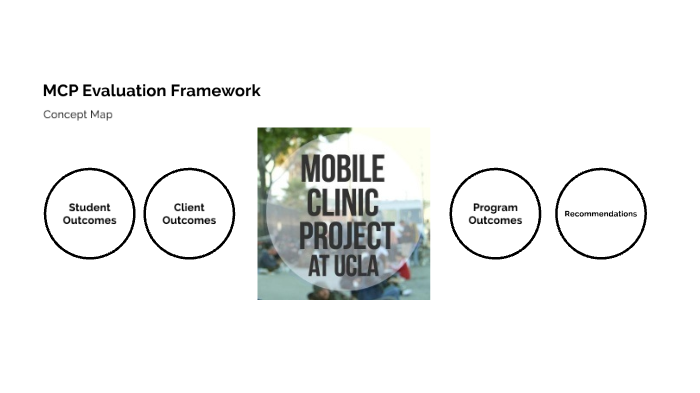 MCP Evaluation Framework

Concept Map

Student Outcomes

Client Outcomes

MOBILE CLINIC PROJECT AT UCLA

Program Outcomes

Recommendations